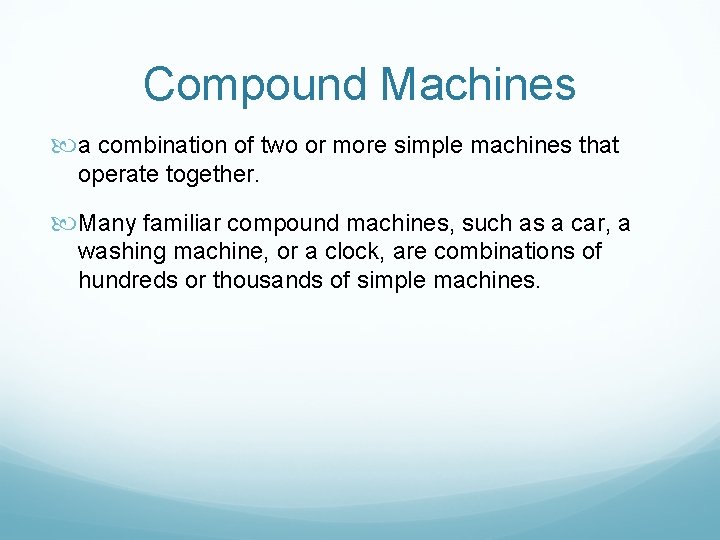 Compound Machines

a combination of two or more simple machines that operate together.

Many familiar compound machines, such as a car, a washing machine, or a clock, are combinations of hundreds or thousands of simple machines.